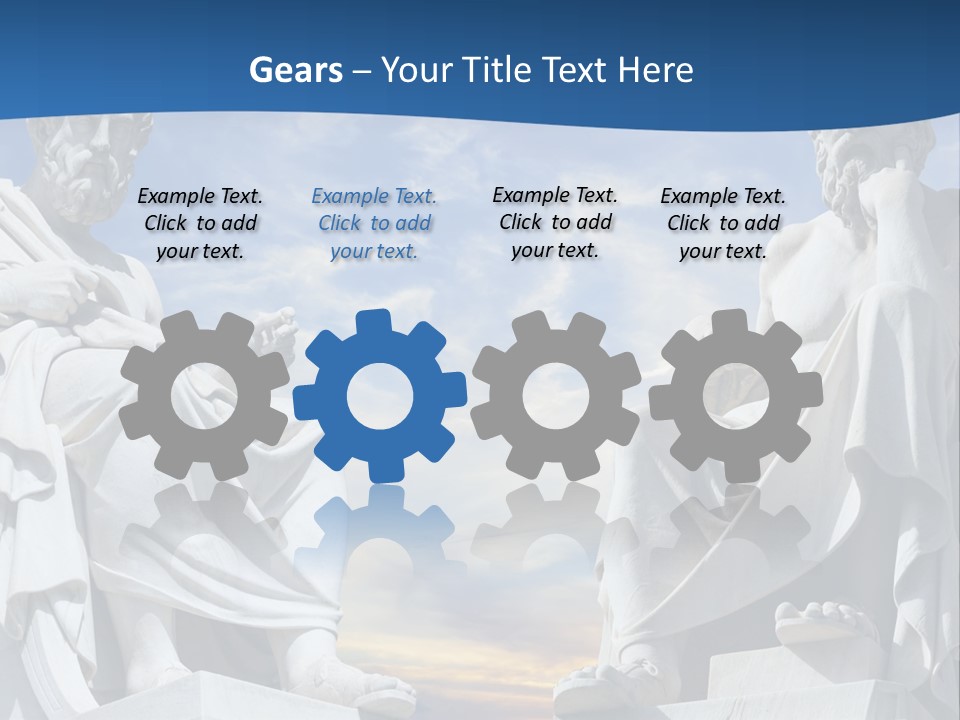 Gears – Your Title Text Here

Example Text. Click to add your text.

Example Text. Click to add your text.

Example Text. Click to add your text.

Example Text. Click to add your text.